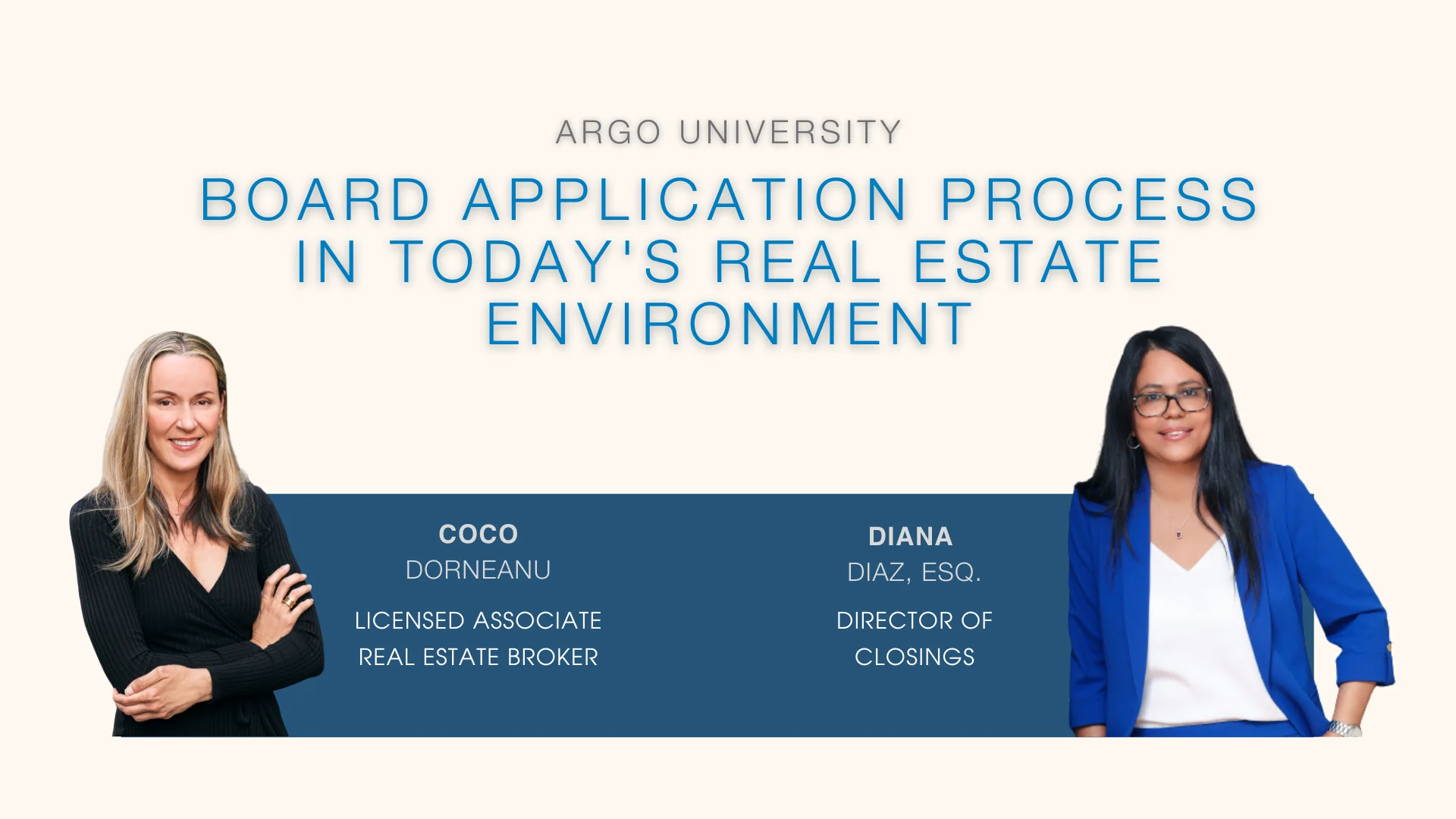 ARGO UNIVERSITY

BOARD APPLICATION PROCESS IN TODAY'S REAL ESTATE ENVIRONMENT

COCO
DORNEANU

LICENSED ASSOCIATE REAL ESTATE BROKER

DIANA
DIAZ, ESQ.

DIRECTOR OF CLOSINGS